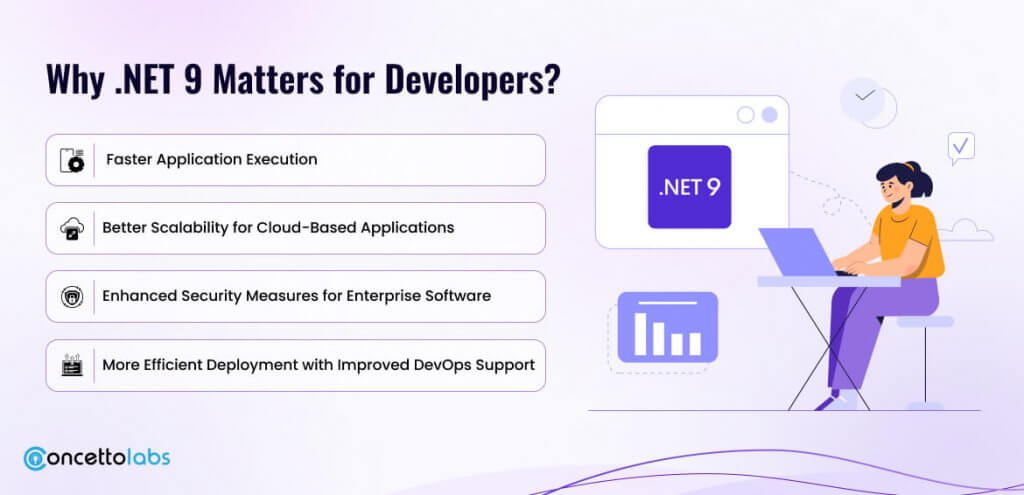 Why .NET 9 Matters for Developers?

Faster Application Execution

Better Scalability for Cloud-Based Applications

Enhanced Security Measures for Enterprise Software

More Efficient Deployment with Improved DevOps Support

.NET 9

concettolabs